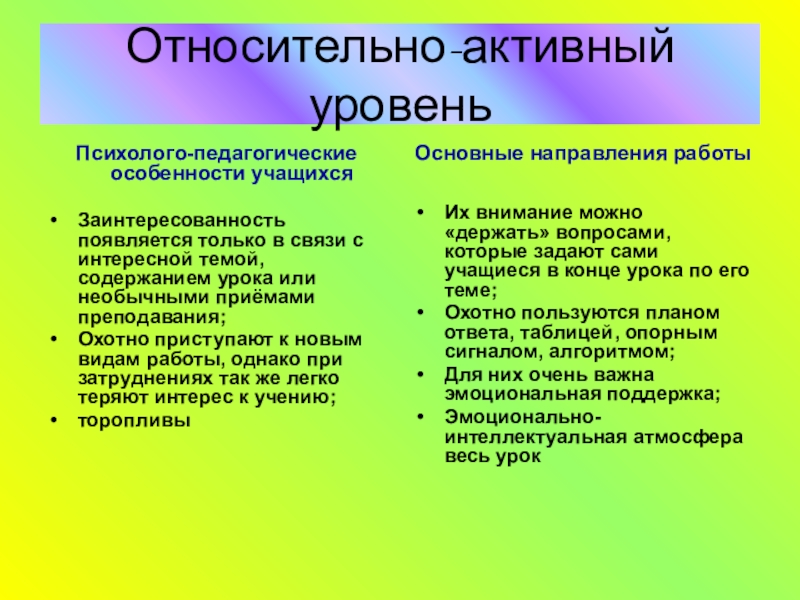 Относительно-активный уровень

Психолого-педагогические особенности учащихся

• Заинтересованность появляется только в связи с интересной темой, содержанием урока или необычными приёмами преподавания;
• Охотно приступают к новым видам работы, однако при затруднениях так же легко теряют интерес к учению;
• торопливы

Основные направления работы

• Их внимание можно «держать» вопросами, которые задают сами учащиеся в конце урока по его теме;
• Охотно пользуются планом ответа, таблицей, опорным сигналом, алгоритмом;
• Для них очень важна эмоциональная поддержка;
• Эмоционально-интеллектуальная атмосфера весь урок